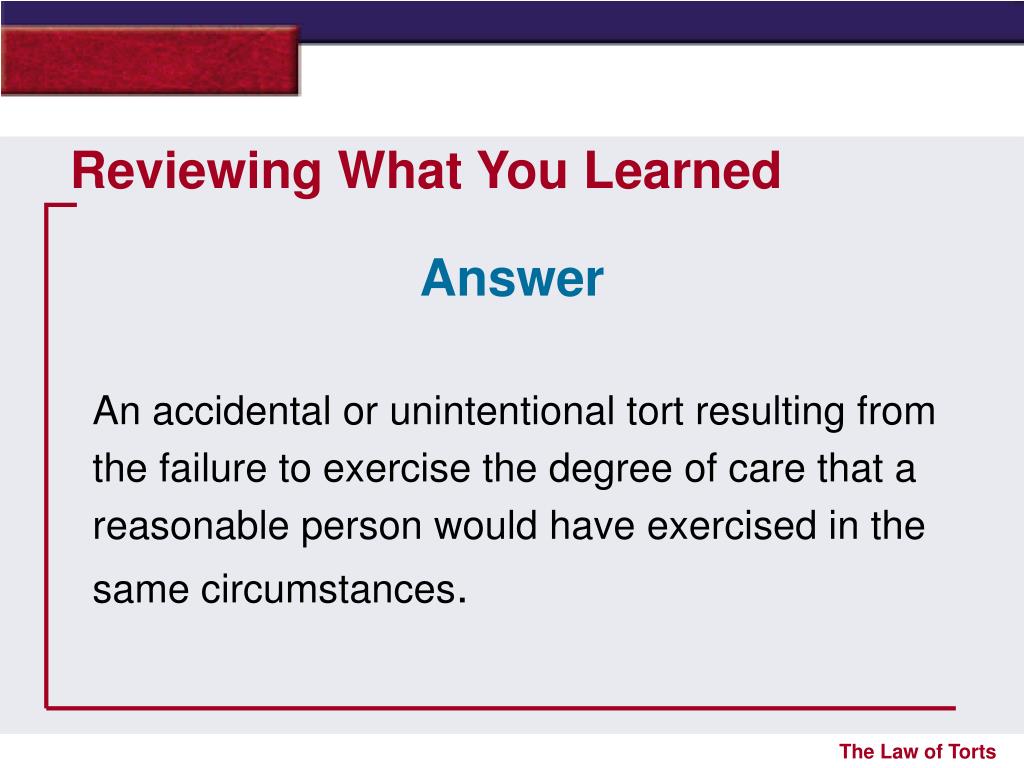 Reviewing What You Learned

Answer

An accidental or unintentional tort resulting from the failure to exercise the degree of care that a reasonable person would have exercised in the same circumstances.

The Law of Torts